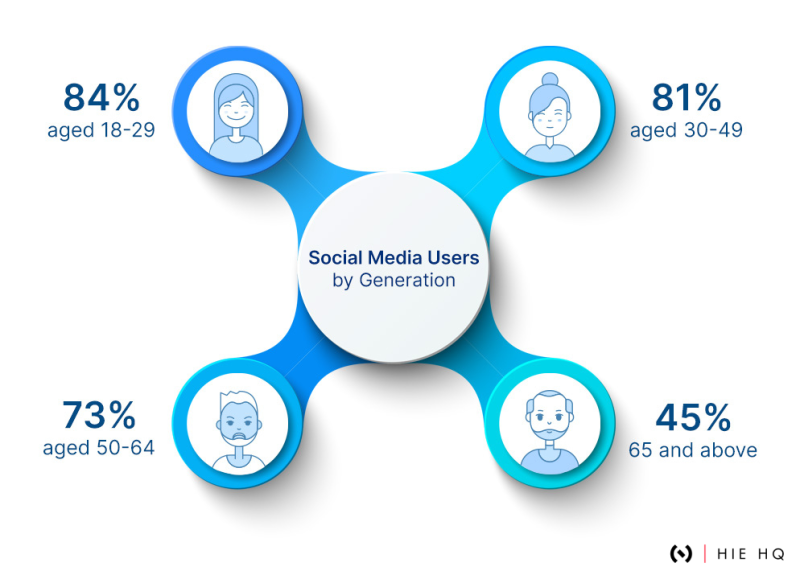 84%
aged 18-29

81%
aged 30-49

Social Media Users
by Generation

73%
aged 50-64

45%
65 and above

HIE HQ